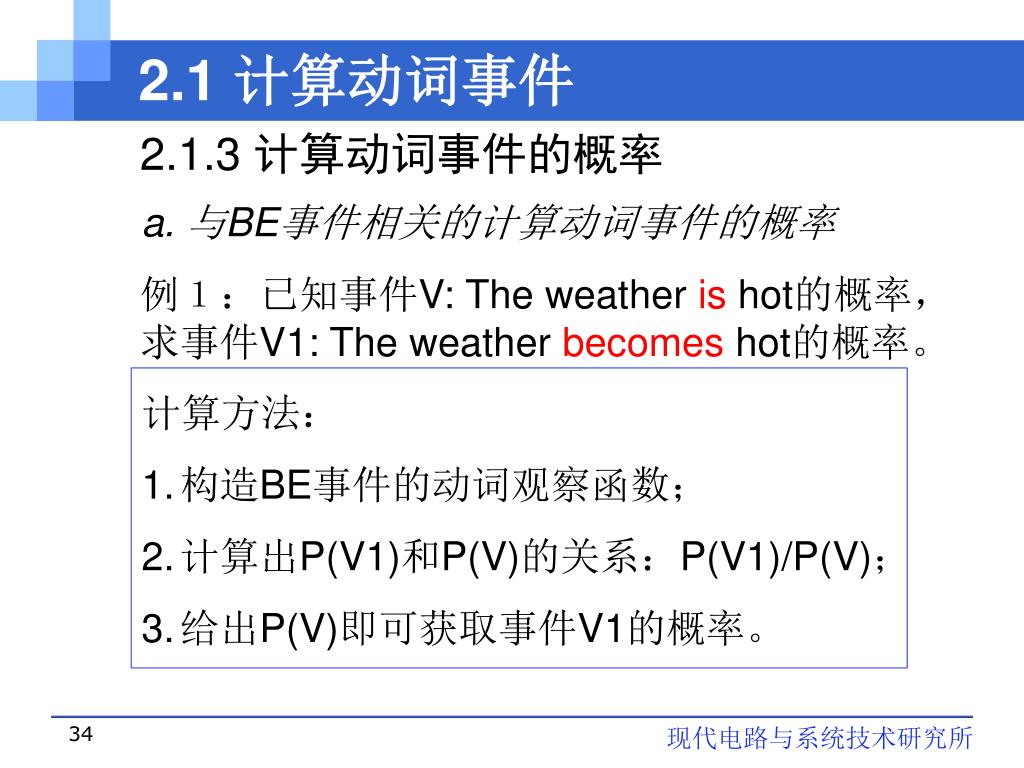 2.1 计算动词事件

2.1.3 计算动词事件的概率

a. 与BE事件相关的计算动词事件的概率

例１：已知事件V: The weather is hot的概率，求事件V1: The weather becomes hot的概率。

计算方法：

1. 构造BE事件的动词观察函数；

2. 计算出P(V1)和P(V)的关系：P(V1)/P(V)；

3. 给出P(V)即可获取事件V1的概率。

34

现代电路与系统技术研究所